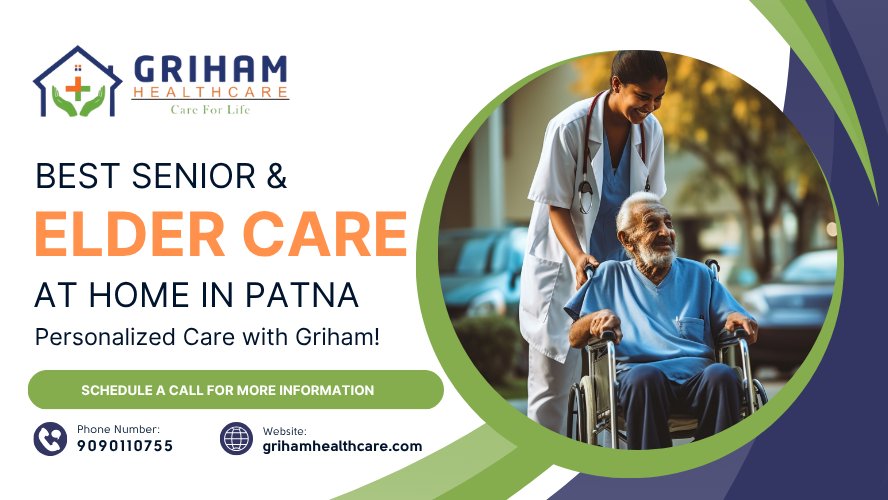 GRIHAM
HEALTHCARE
Care For Life

BEST SENIOR &
ELDER CARE
AT HOME IN PATNA
Personalized Care with Griham!

SCHEDULE A CALL FOR MORE INFORMATION

Phone Number:
9090110755

Website:
grihamhealthcare.com